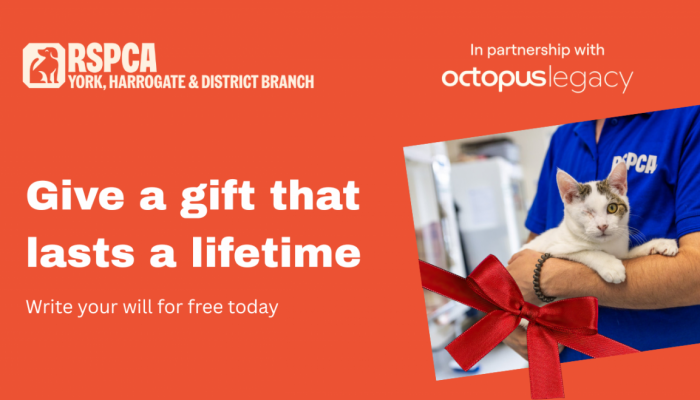 RSPCA
YORK, HARROGATE & DISTRICT BRANCH

In partnership with
octopuslegacy

Give a gift that lasts a lifetime

Write your will for free today

RSPCA